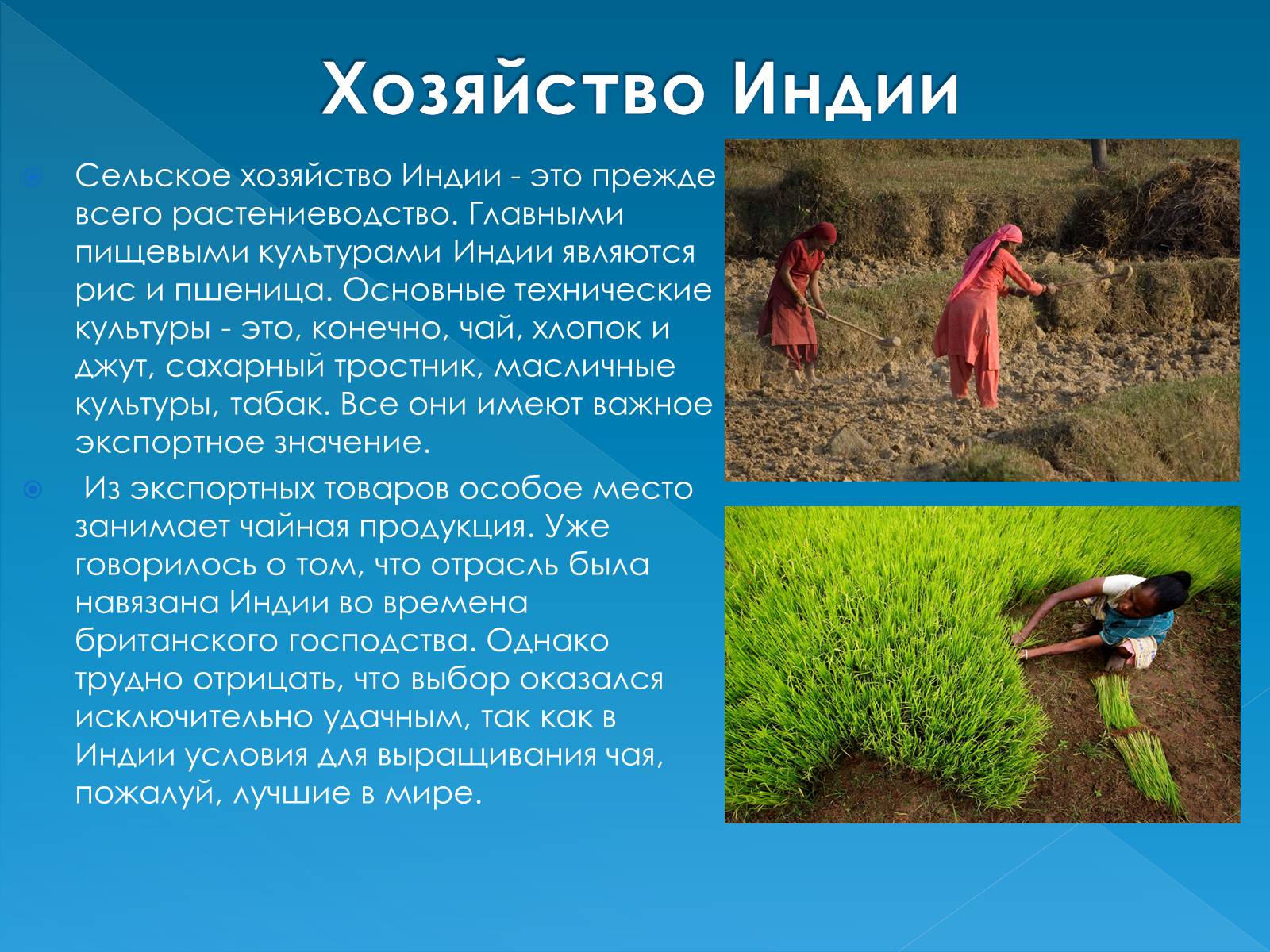 Хозяйство Индии

Сельское хозяйство Индии - это прежде всего растениеводство. Главными пищевыми культурами Индии являются рис и пшеница. Основные технические культуры - это, конечно, чай, хлопок и джут, сахарный тростник, масличные культуры, табак. Все они имеют важное экспортное значение.

Из экспортных товаров особое место занимает чайная продукция. Уже говорилось о том, что отрасль была навязана Индии во времена британского господства. Однако трудно отрицать, что выбор оказался исключительно удачным, так как в Индии условия для выращивания чая, пожалуй, лучшие в мире.